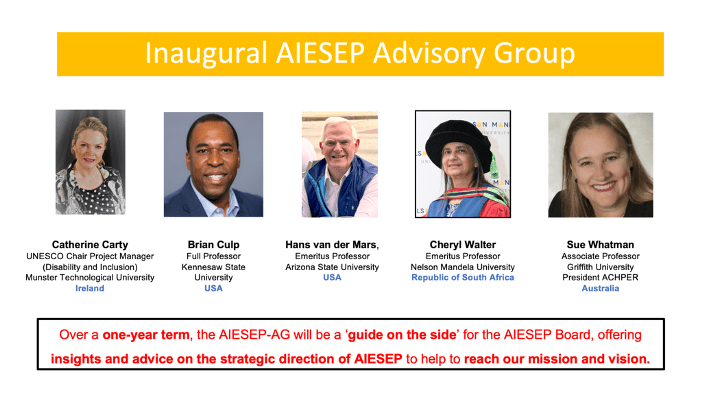 Inaugural AIESEP Advisory Group

Catherine Carty
UNESCO Chair Project Manager (Disability and Inclusion)
Munster Technological University
Ireland

Brian Culp
Full Professor
Kennesaw State University
USA

Hans van der Mars,
Emeritus Professor
Arizona State University
USA

Cheryl Walter
Emeritus Professor
Nelson Mandela University
Republic of South Africa

Sue Whatman
Associate Professor
Griffith University
President ACHPER
Australia

Over a one-year term, the AIESEP-AG will be a 'guide on the side' for the AIESEP Board, offering insights and advice on the strategic direction of AIESEP to help to reach our mission and vision.